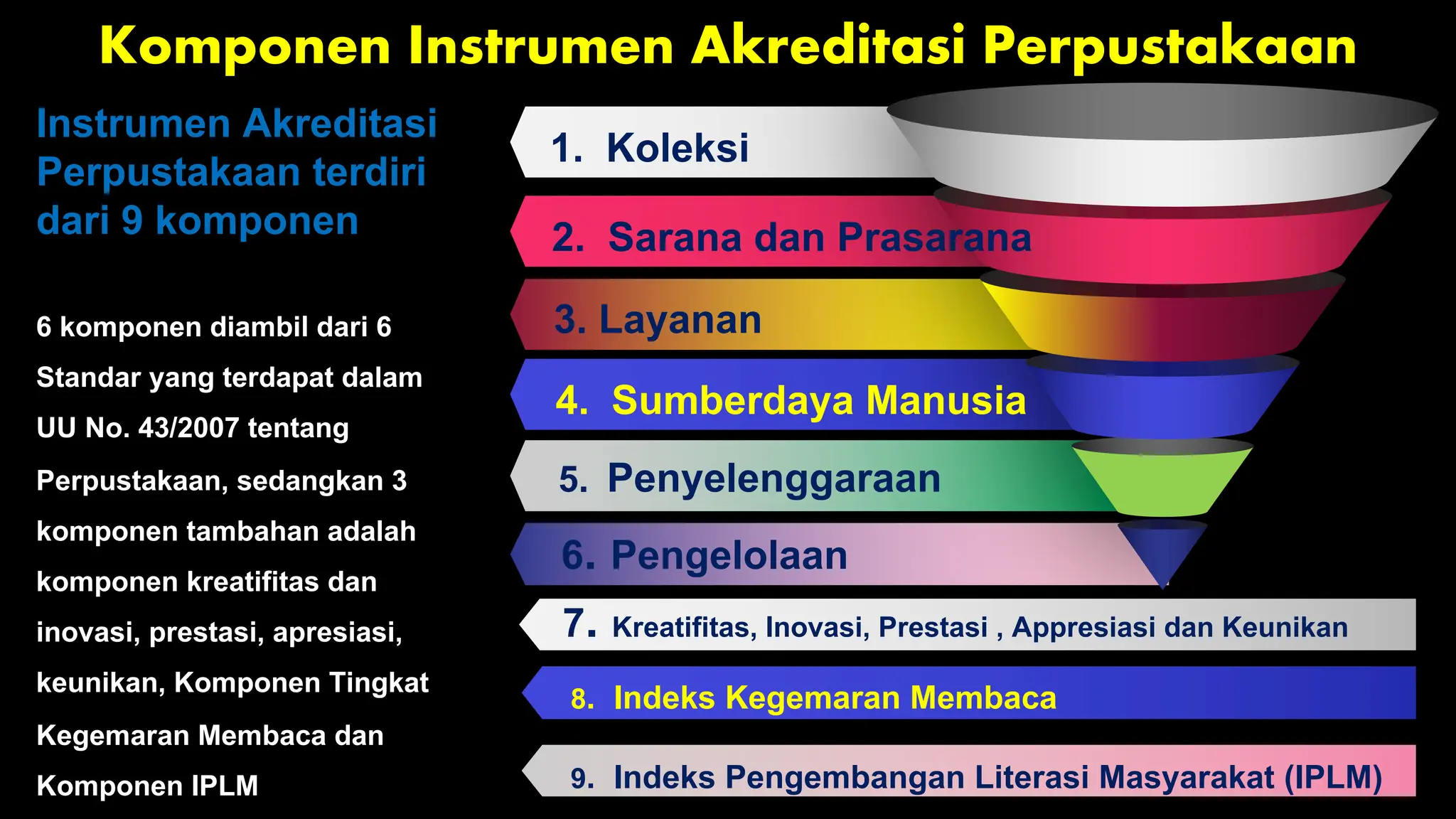 Komponen Instrumen Akreditasi Perpustakaan

Instrumen Akreditasi Perpustakaan terdiri dari 9 komponen

6 komponen diambil dari 6 Standar yang terdapat dalam UU No. 43/2007 tentang Perpustakaan, sedangkan 3 komponen tambahan adalah komponen kreatifitas dan inovasi, prestasi, apresiasi, keunikan, Komponen Tingkat Kegemaran Membaca dan Komponen IPLM

1. Koleksi
2. Sarana dan Prasarana
3. Layanan
4. Sumberdaya Manusia
5. Penyelenggaraan
6. Pengelolaan
7. Kreatifitas, Inovasi, Prestasi , Appresiasi dan Keunikan
8. Indeks Kegemaran Membaca
9. Indeks Pengembangan Literasi Masyarakat (IPLM)